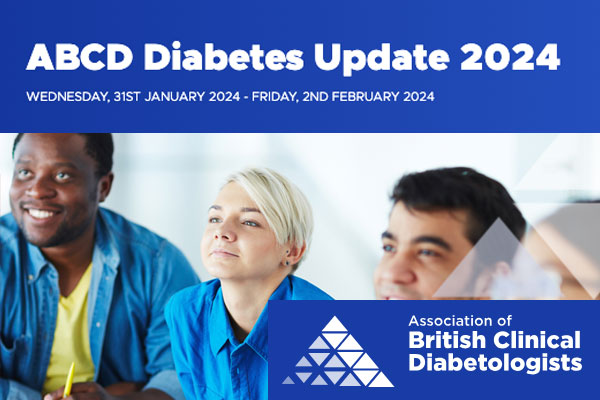 ABCD Diabetes Update 2024

WEDNESDAY, 31ST JANUARY 2024 - FRIDAY, 2ND FEBRUARY 2024

Association of
British Clinical
Diabetologists